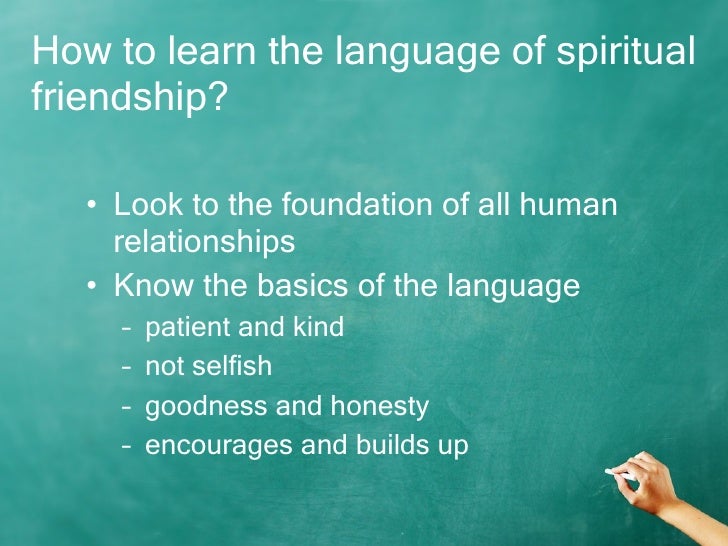 How to learn the language of spiritual friendship?

• Look to the foundation of all human relationships
• Know the basics of the language
– patient and kind
– not selfish
– goodness and honesty
– encourages and builds up